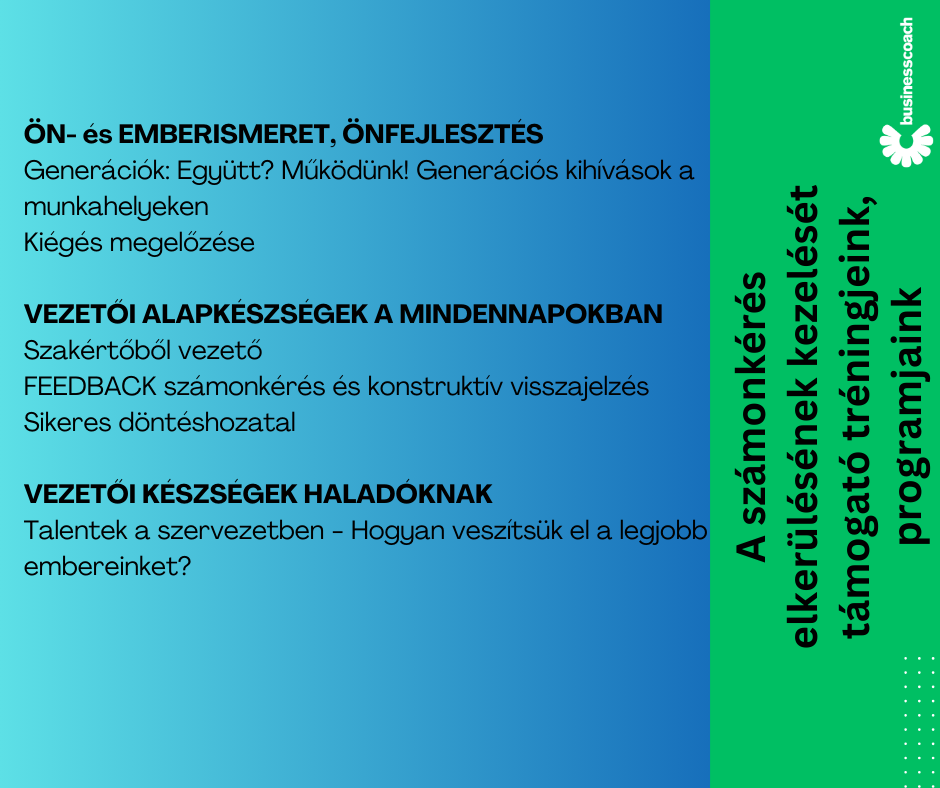 ÖN- és EMBERISMERET, ÖNFEJLESZTÉS
Generációk: Együtt? Működünk! Generációs kihívások a munkahelyeken
Kiégés megelőzése

VEZETŐI ALAPKÉSZSÉGEK A MINDENNAPOKBAN
Szakértőből vezető
FEEDBACK számonkérés és konstruktív visszajelzés
Sikeres döntéshozatal

VEZETŐI KÉSZSÉGEK HALADÓKNAK
Talentek a szervezetben - Hogyan veszítsük el a legjobb embereinket?

A számonkérés elkerülésének kezelését támogató tréningjeink, programjaink

businesscoach